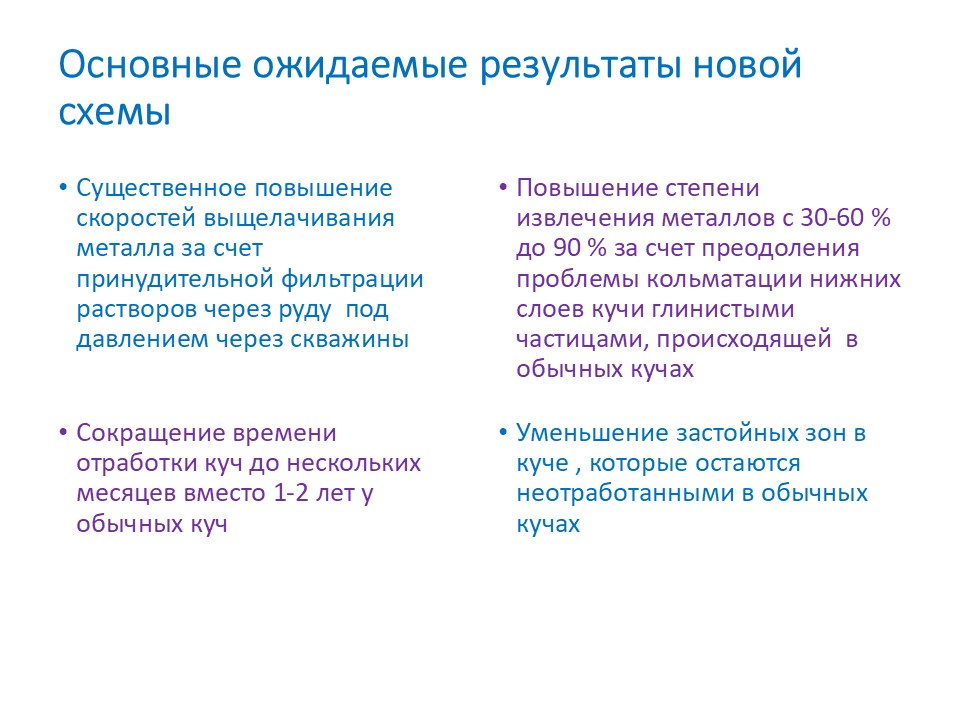 Основные ожидаемые результаты новой схемы

• Существенное повышение скоростей выщелачивания металла за счет принудительной фильтрации растворов через руду под давлением через скважины

• Сокращение времени отработки куч до нескольких месяцев вместо 1-2 лет у обычных куч

• Повышение степени извлечения металлов с 30-60 % до 90 % за счет преодоления проблемы кольматации нижних слоев кучи глинистыми частицами, происходящей в обычных кучах

• Уменьшение застойных зон в куче , которые остаются неотработанными в обычных кучах